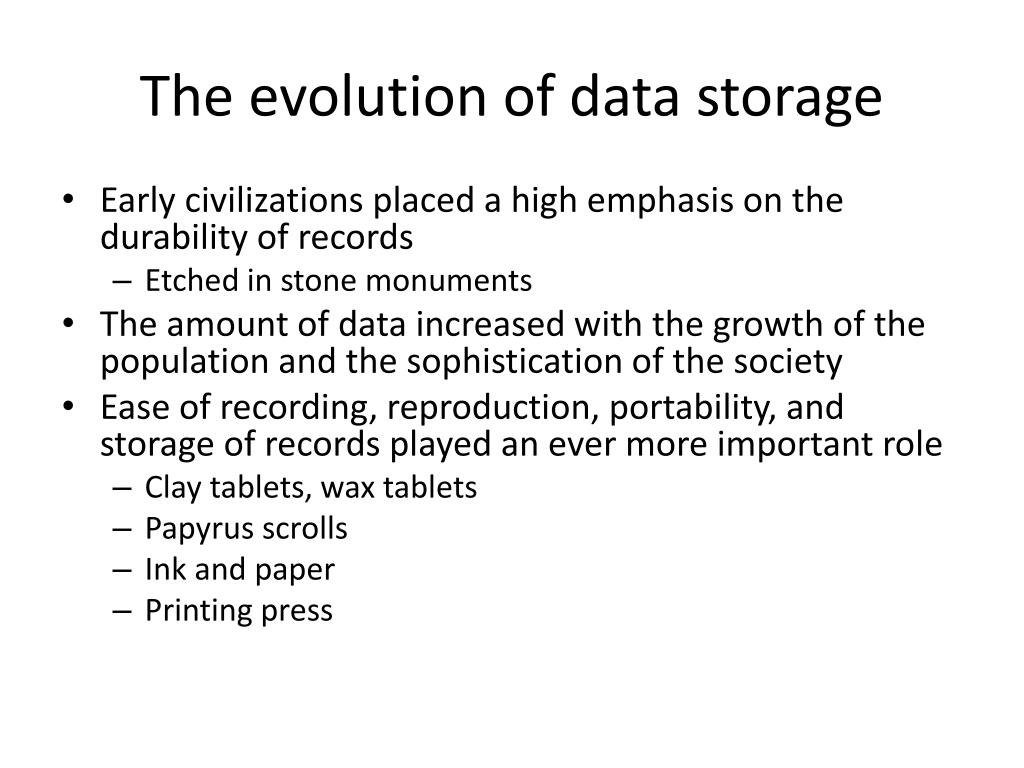 The evolution of data storage

• Early civilizations placed a high emphasis on the durability of records
  – Etched in stone monuments
• The amount of data increased with the growth of the population and the sophistication of the society
• Ease of recording, reproduction, portability, and storage of records played an ever more important role
  – Clay tablets, wax tablets
  – Papyrus scrolls
  – Ink and paper
  – Printing press